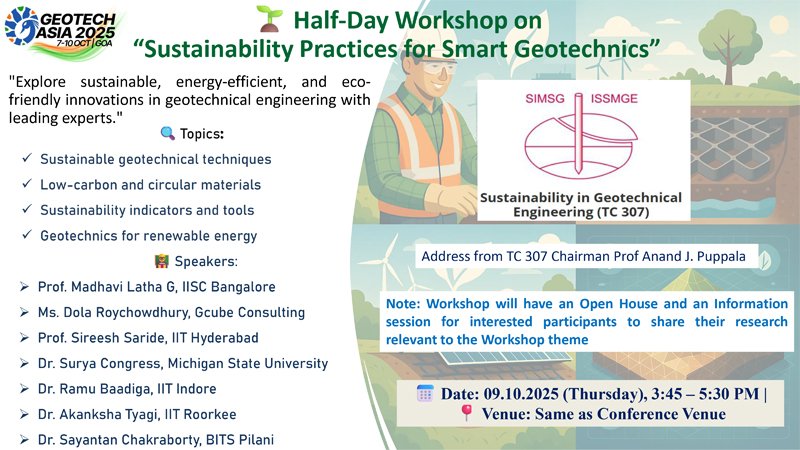 GEOTECH ASIA 2025
7-10 OCT | GOA

Half-Day Workshop on
"Sustainability Practices for Smart Geotechnics"

"Explore sustainable, energy-efficient, and eco-friendly innovations in geotechnical engineering with leading experts."

Topics:

✓ Sustainable geotechnical techniques
✓ Low-carbon and circular materials
✓ Sustainability indicators and tools
✓ Geotechnics for renewable energy

Speakers:

➢ Prof. Madhavi Latha G, IISC Bangalore
➢ Ms. Dola Roychowdhury, Gcube Consulting
➢ Prof. Sireesh Saride, IIT Hyderabad
➢ Dr. Surya Congress, Michigan State University
➢ Dr. Ramu Baadiga, IIT Indore
➢ Dr. Akanksha Tyagi, IIT Roorkee
➢ Dr. Sayantan Chakraborty, BITS Pilani

SIMSG ISSMGE

Sustainability in Geotechnical Engineering (TC 307)

Address from TC 307 Chairman Prof Anand J. Puppala

Note: Workshop will have an Open House and an Information session for interested participants to share their research relevant to the Workshop theme

Date: 09.10.2025 (Thursday), 3:45 – 5:30 PM |
Venue: Same as Conference Venue